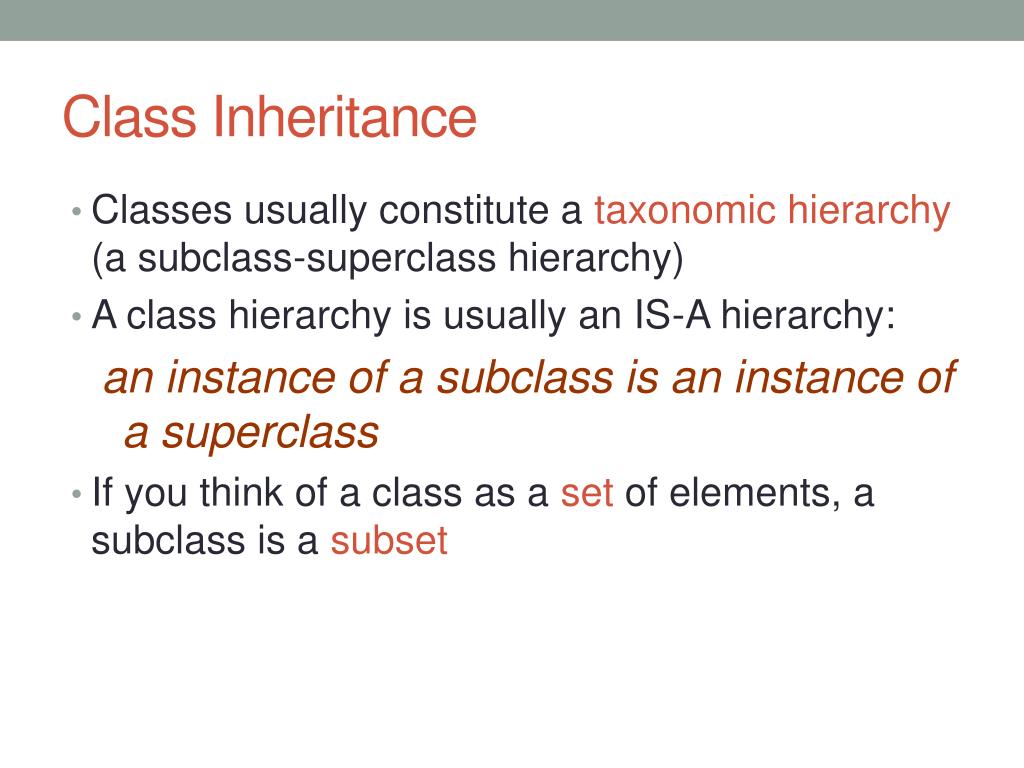 Class Inheritance

• Classes usually constitute a taxonomic hierarchy (a subclass-superclass hierarchy)

• A class hierarchy is usually an IS-A hierarchy:

an instance of a subclass is an instance of a superclass

• If you think of a class as a set of elements, a subclass is a subset